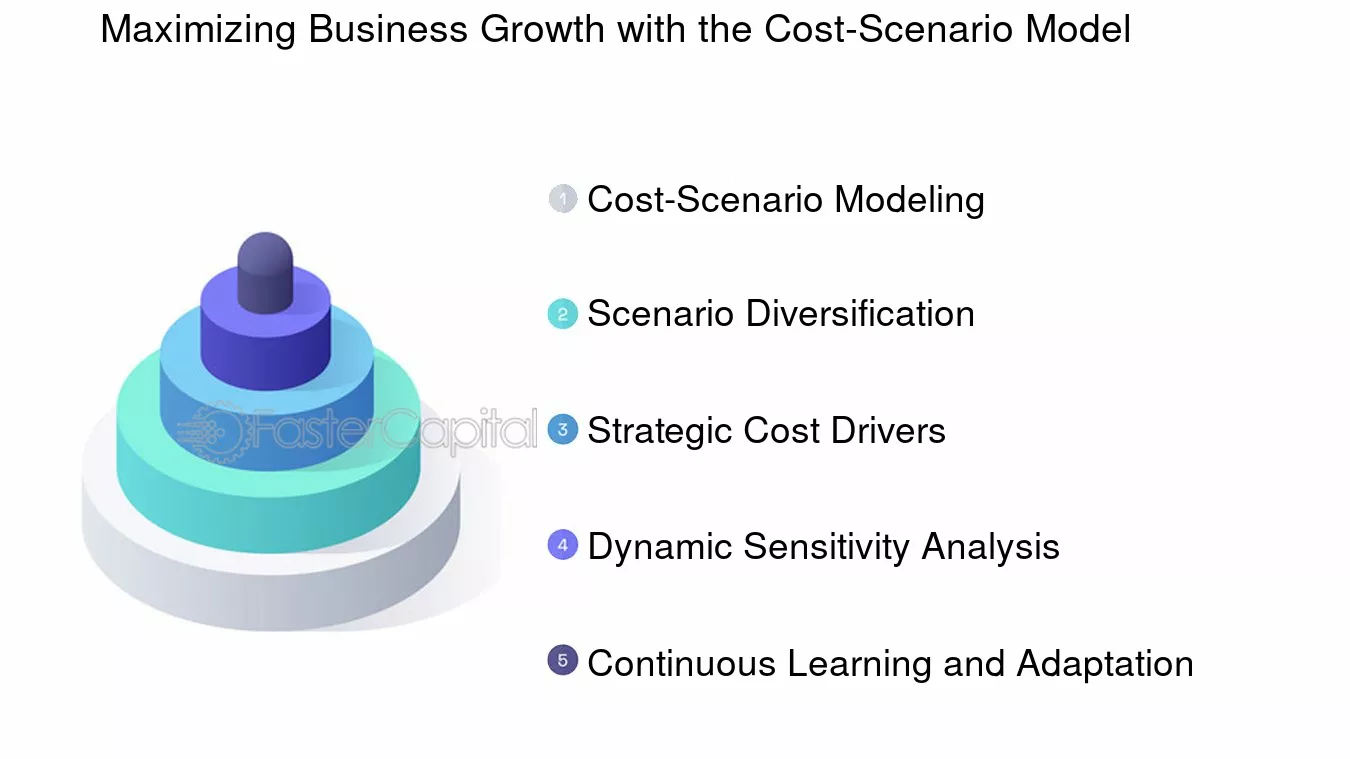 Maximizing Business Growth with the Cost-Scenario Model

FasterCapital

1 Cost-Scenario Modeling

2 Scenario Diversification

3 Strategic Cost Drivers

4 Dynamic Sensitivity Analysis

5 Continuous Learning and Adaptation